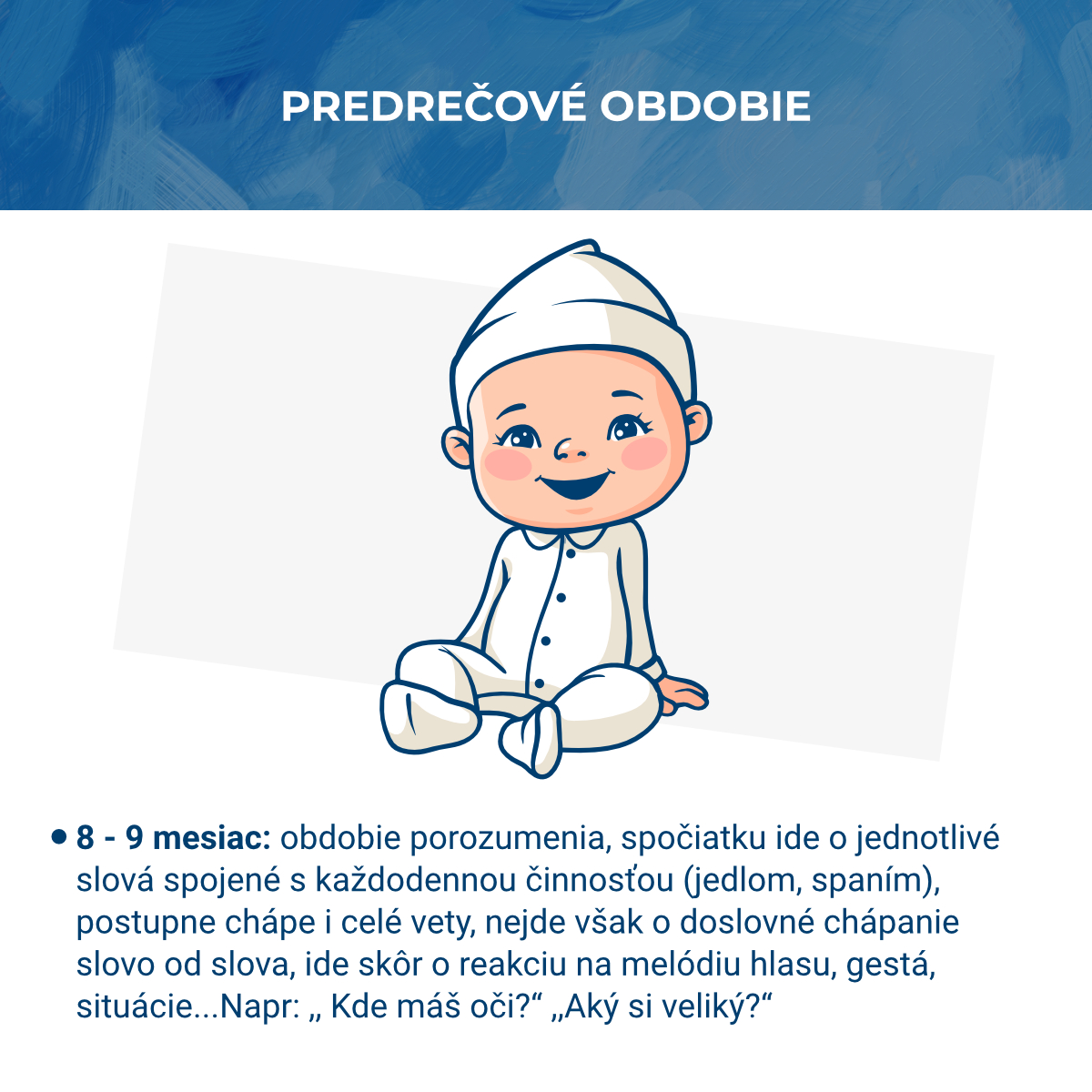 PREDREČOVÉ OBDOBIE

• 8 - 9 mesiac: obdobie porozumenia, spočiatku ide o jednotlivé slová spojené s každodennou činnosťou (jedlom, spaním), postupne chápe i celé vety, nejde však o doslovné chápanie slovo od slova, ide skôr o reakciu na melódiu hlasu, gestá, situácie...Napr: „ Kde máš oči?“ „Aký si veliký?“